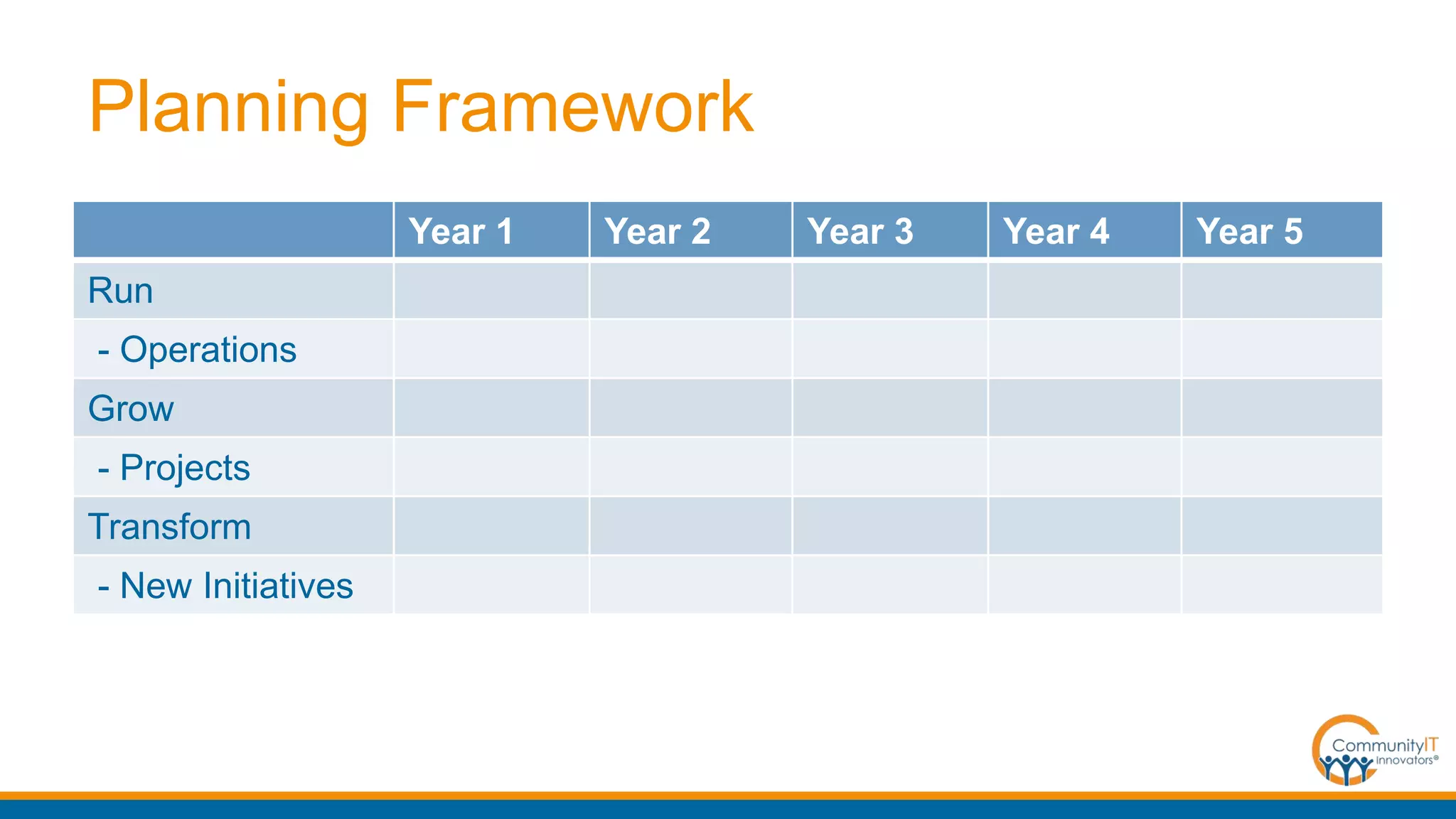 Planning Framework

| | Year 1 | Year 2 | Year 3 | Year 4 | Year 5 |
|---|---|---|---|---|---|
| Run | | | | | |
| - Operations | | | | | |
| Grow | | | | | |
| - Projects | | | | | |
| Transform | | | | | |
| - New Initiatives | | | | | |

CommunityIT Innovators®